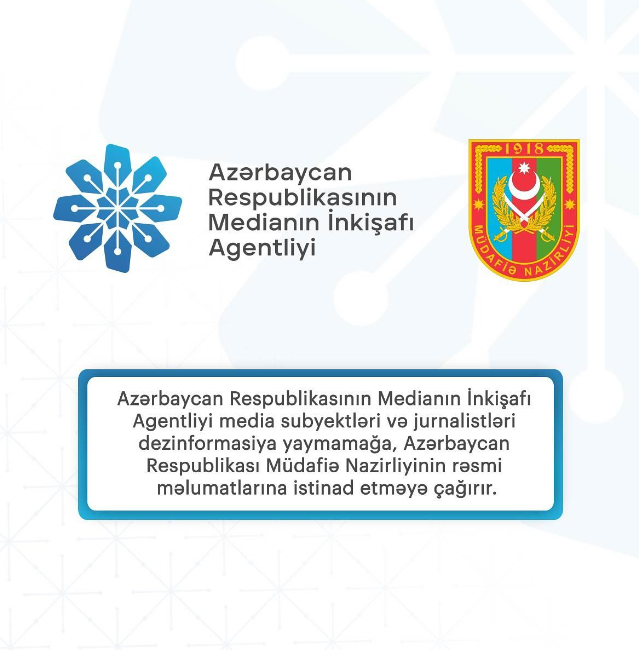 Azərbaycan Respublikasının Medianın İnkişafı Agentliyi

1918

MÜDAFİƏ NAZİRLİYİ

Azərbaycan Respublikasının Medianın İnkişafı Agentliyi media subyektləri və jurnalistləri dezinformasiya yaymamağa, Azərbaycan Respublikası Müdafiə Nazirliyinin rəsmi məlumatlarına istinad etməyə çağırır.